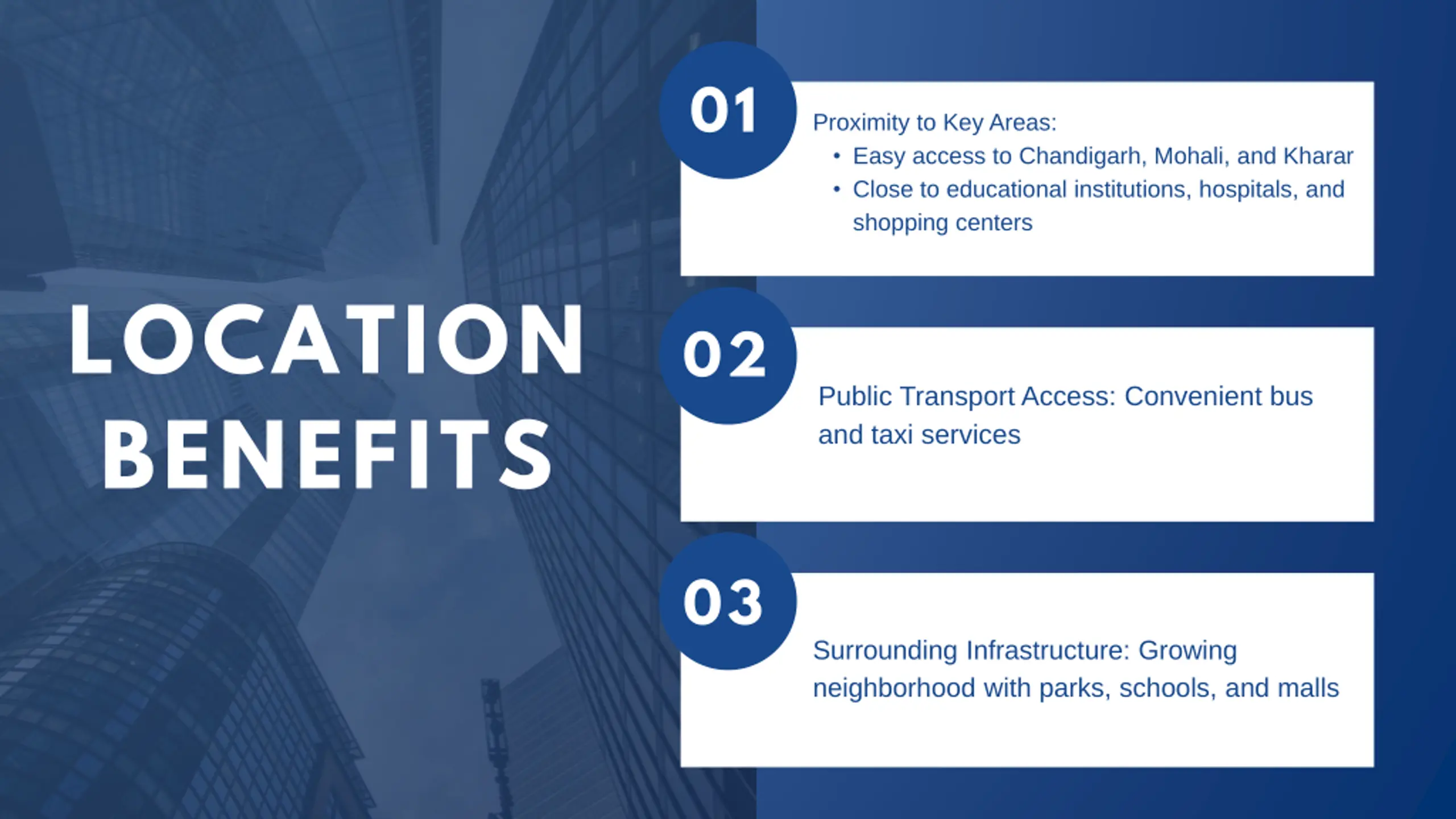 LOCATION BENEFITS

01

Proximity to Key Areas:
• Easy access to Chandigarh, Mohali, and Kharar
• Close to educational institutions, hospitals, and shopping centers

02

Public Transport Access: Convenient bus and taxi services

03

Surrounding Infrastructure: Growing neighborhood with parks, schools, and malls